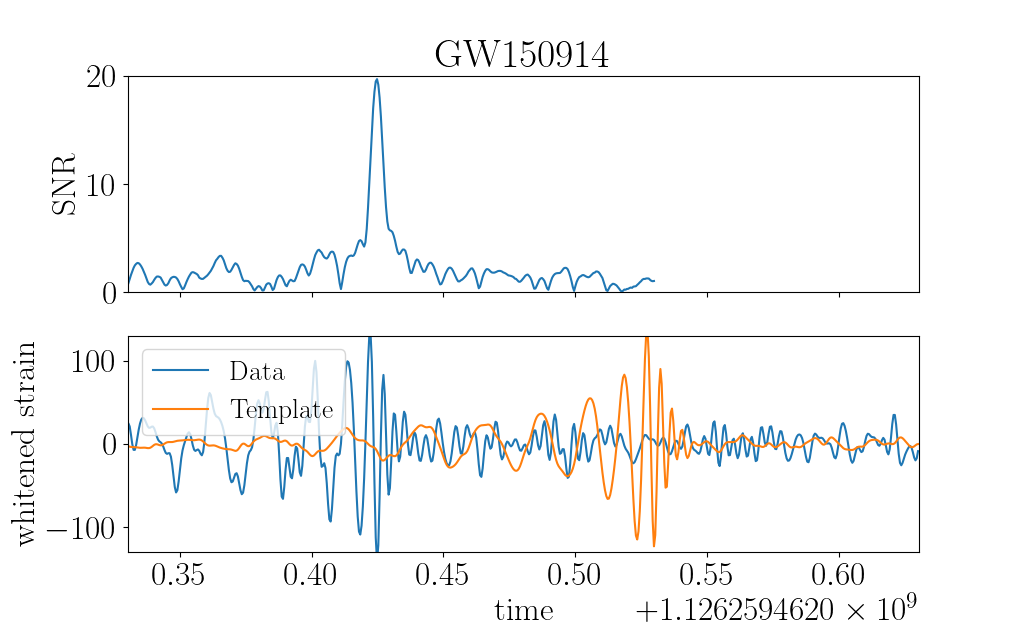 GW150914

SNR

20

10

0

whitened strain

100

0

$-100$

Data

Template

0.35 0.40 0.45 0.50 0.55 0.60

time

$+1.1262594620 \times 10^9$